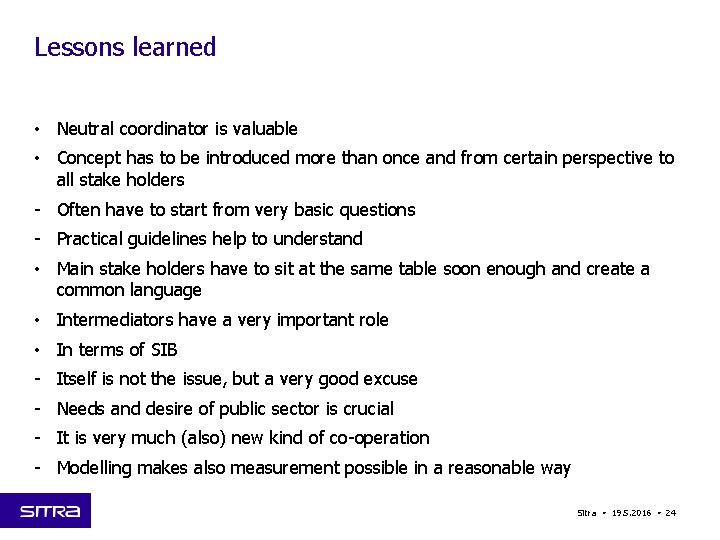 Lessons learned

• Neutral coordinator is valuable
• Concept has to be introduced more than once and from certain perspective to all stake holders
- Often have to start from very basic questions
- Practical guidelines help to understand
• Main stake holders have to sit at the same table soon enough and create a common language
• Intermediators have a very important role
• In terms of SIB
- Itself is not the issue, but a very good excuse
- Needs and desire of public sector is crucial
- It is very much (also) new kind of co-operation
- Modelling makes also measurement possible in a reasonable way

SITRA

Sitra • 19.5.2016 • 24